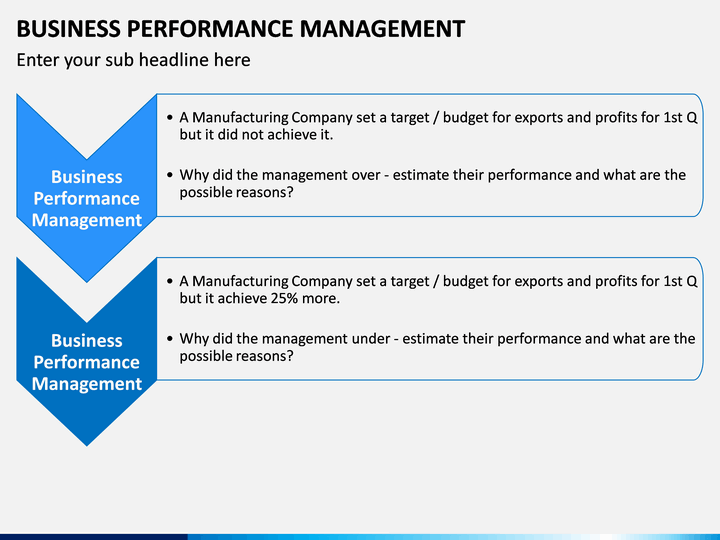 BUSINESS PERFORMANCE MANAGEMENT

Enter your sub headline here

Business Performance Management

• A Manufacturing Company set a target / budget for exports and profits for 1st Q but it did not achieve it.

• Why did the management over - estimate their performance and what are the possible reasons?

Business Performance Management

• A Manufacturing Company set a target / budget for exports and profits for 1st Q but it achieve 25% more.

• Why did the management under - estimate their performance and what are the possible reasons?